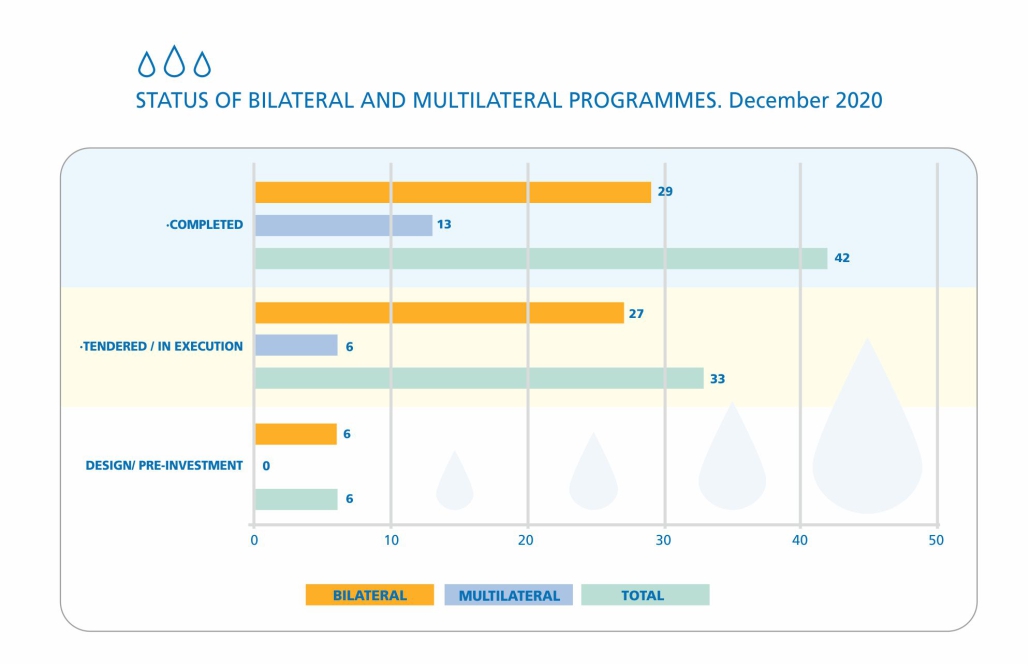 STATUS OF BILATERAL AND MULTILATERAL PROGRAMMES. December 2020

·COMPLETED
29
13
42

·TENDERED / IN EXECUTION
27
6
33

DESIGN/ PRE-INVESTMENT
6
0
6

0
10
20
30
40
50

BILATERAL
MULTILATERAL
TOTAL